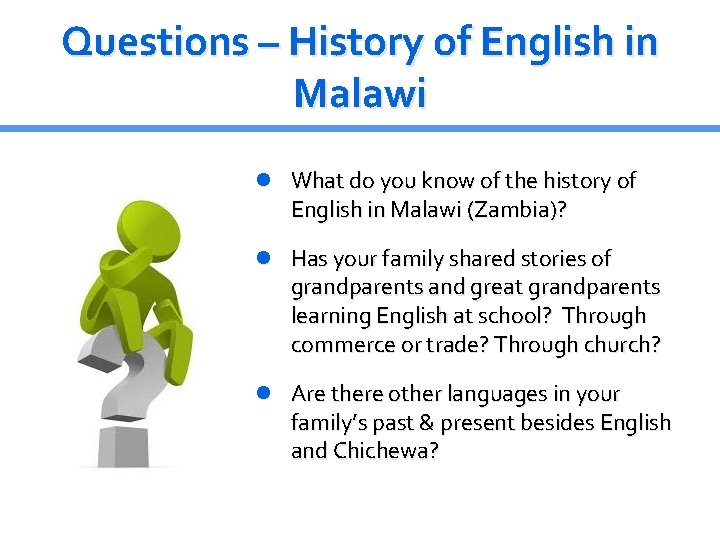 Questions – History of English in Malawi

- What do you know of the history of English in Malawi (Zambia)?
- Has your family shared stories of grandparents and great grandparents learning English at school? Through commerce or trade? Through church?
- Are there other languages in your family's past & present besides English and Chichewa?